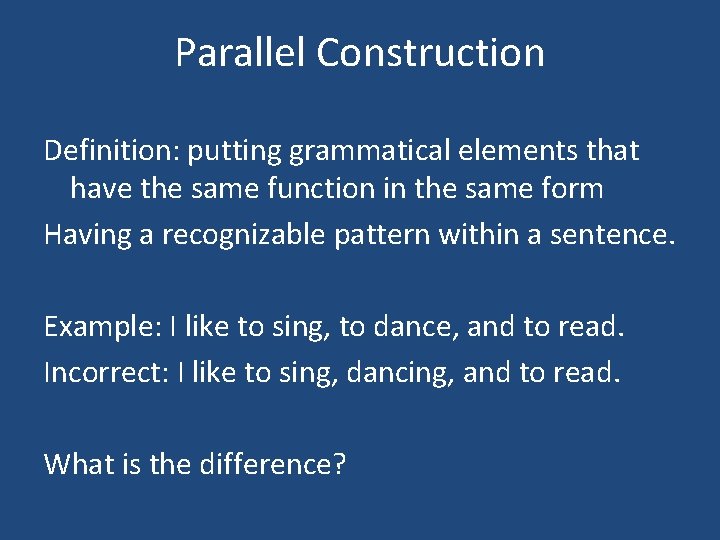 Parallel Construction

Definition: putting grammatical elements that have the same function in the same form

Having a recognizable pattern within a sentence.

Example: I like to sing, to dance, and to read.

Incorrect: I like to sing, dancing, and to read.

What is the difference?